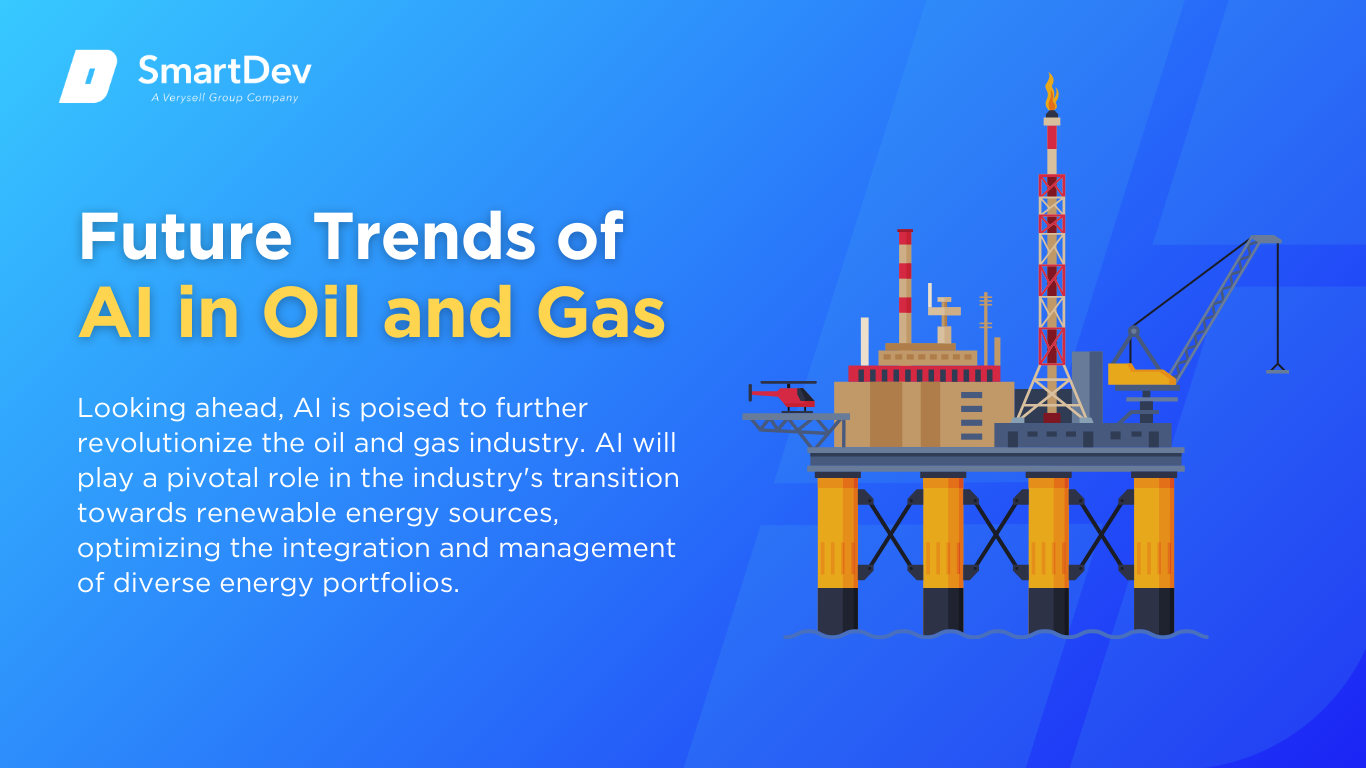 SmartDev
A Verysell Group Company

Future Trends of AI in Oil and Gas

Looking ahead, AI is poised to further revolutionize the oil and gas industry. AI will play a pivotal role in the industry's transition towards renewable energy sources, optimizing the integration and management of diverse energy portfolios.